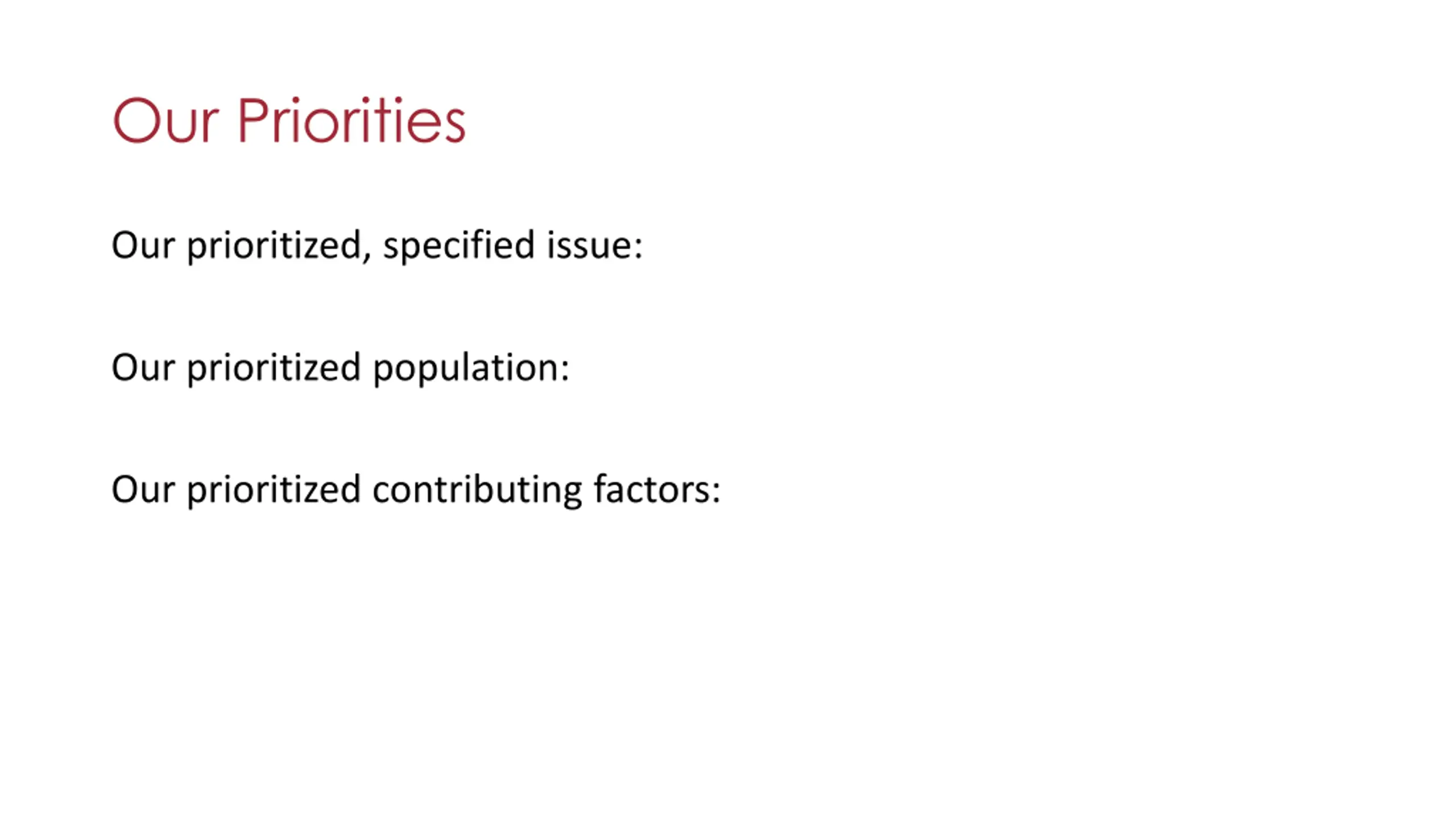 Our Priorities

Our prioritized, specified issue:

Our prioritized population:

Our prioritized contributing factors: